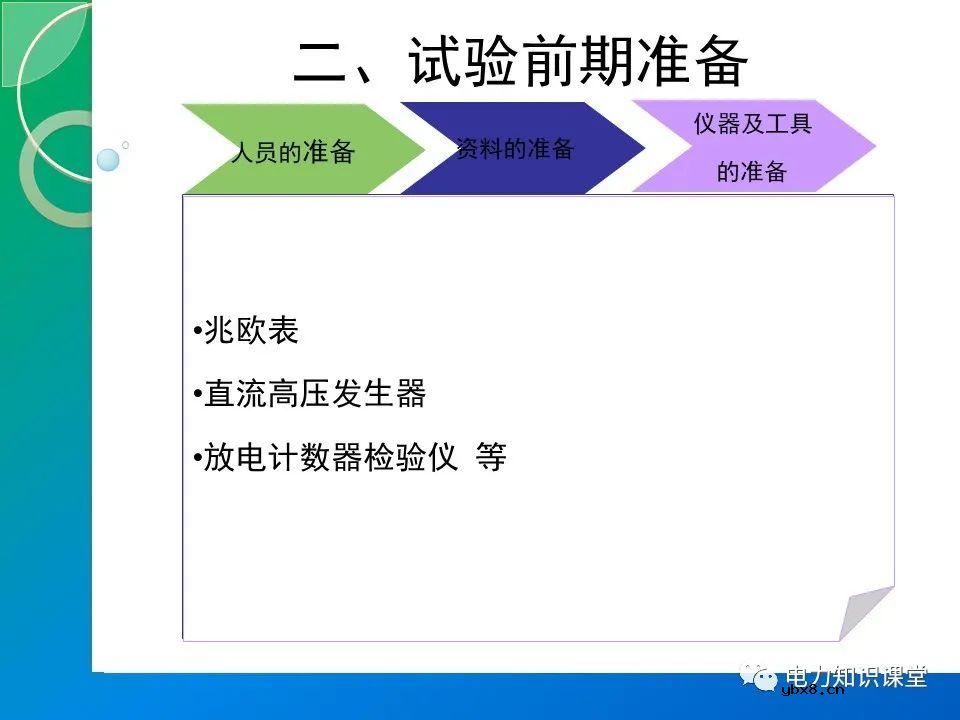 二、试验前期准备

人员的准备

资料的准备

仪器及工具的准备

•兆欧表

•直流高压发生器

•放电计数器检验仪 等

电力知识课堂

ybx8.cn